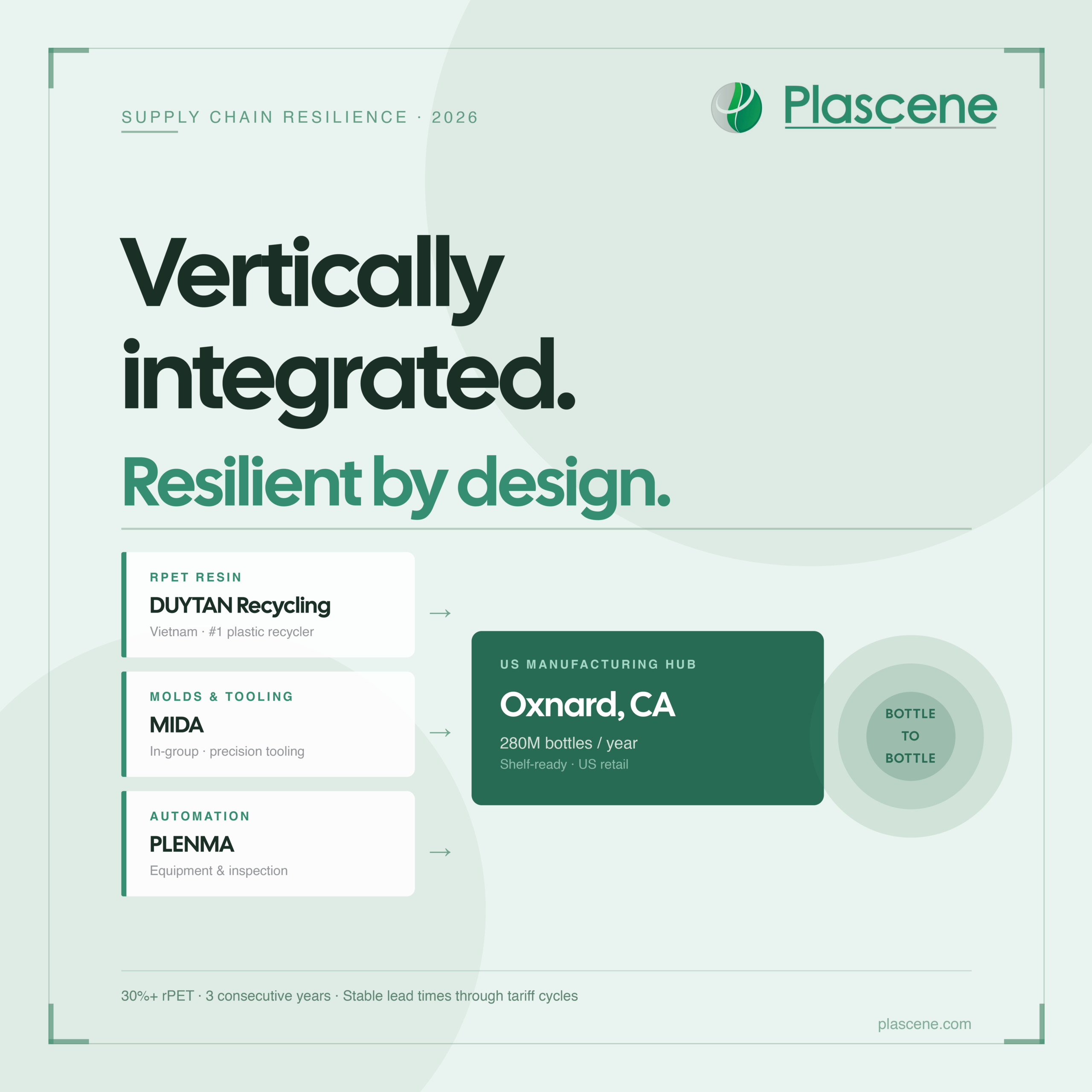 SUPPLY CHAIN RESILIENCE · 2026

Plascene

Vertically integrated.

Resilient by design.

RPET RESIN
DUYTAN Recycling
Vietnam · #1 plastic recycler

→

MOLDS & TOOLING
MIDA
In-group · precision tooling

→

AUTOMATION
PLENMA
Equipment & inspection

→

US MANUFACTURING HUB
Oxnard, CA
280M bottles / year
Shelf-ready · US retail

BOTTLE TO BOTTLE

30%+ rPET · 3 consecutive years · Stable lead times through tariff cycles

plascene.com